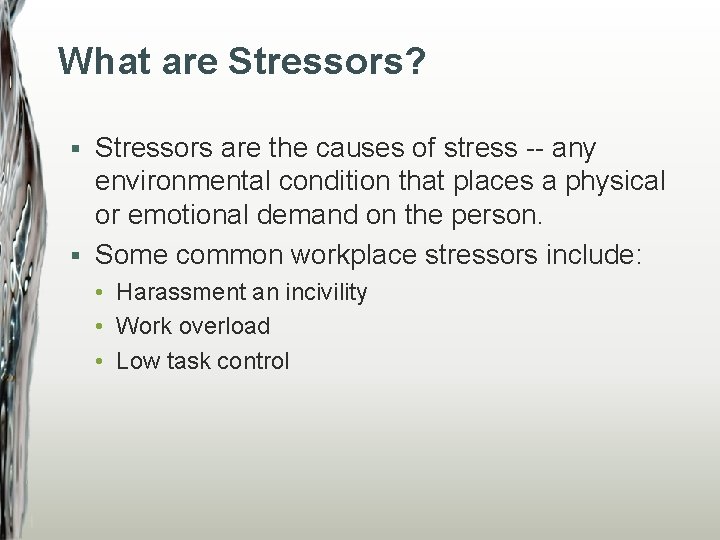 What are Stressors?

▪ Stressors are the causes of stress -- any environmental condition that places a physical or emotional demand on the person.

▪ Some common workplace stressors include:

• Harassment an incivility

• Work overload

• Low task control